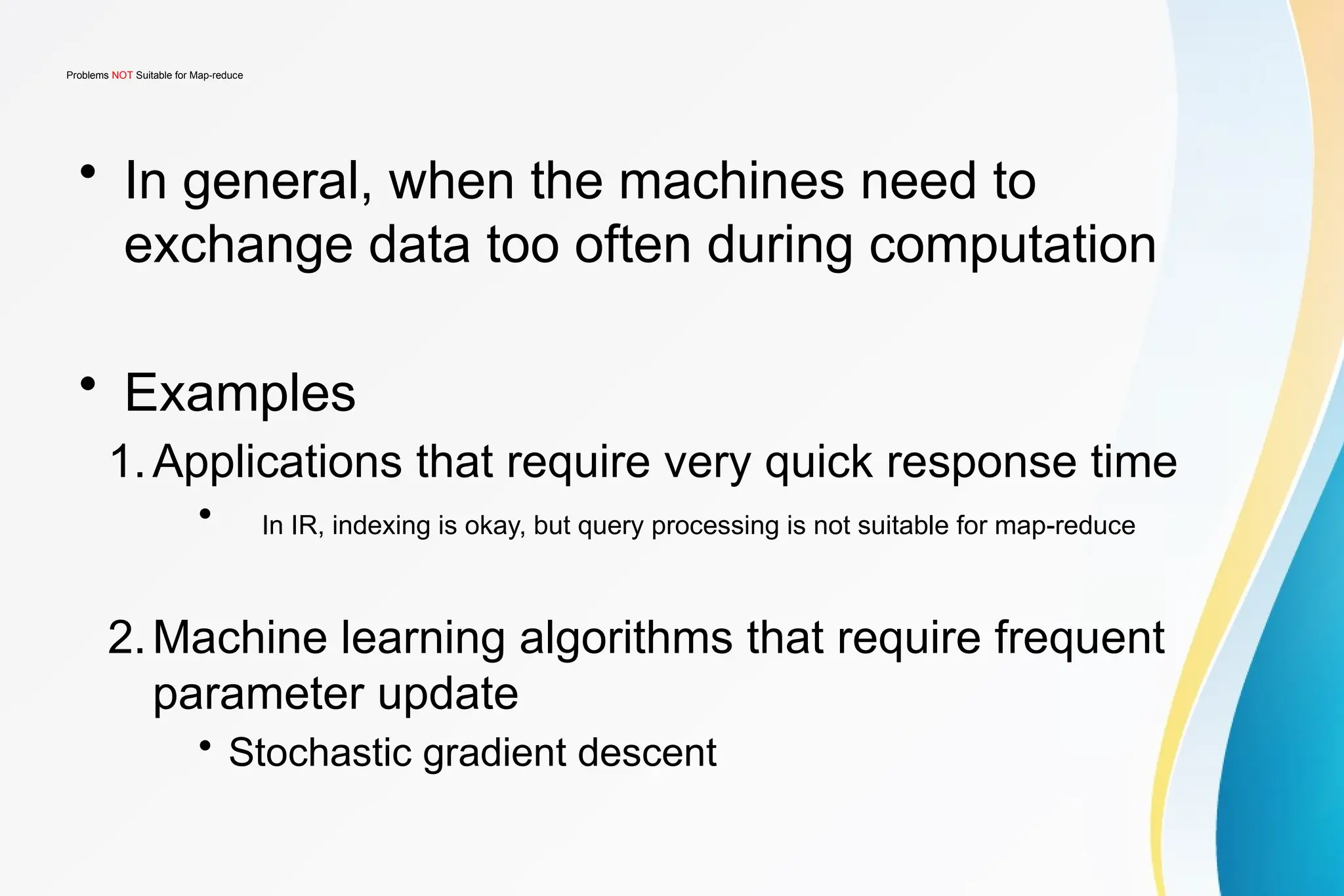 Problems NOT Suitable for Map-reduce

• In general, when the machines need to exchange data too often during computation

• Examples

1. Applications that require very quick response time

• In IR, indexing is okay, but query processing is not suitable for map-reduce

2. Machine learning algorithms that require frequent parameter update

• Stochastic gradient descent